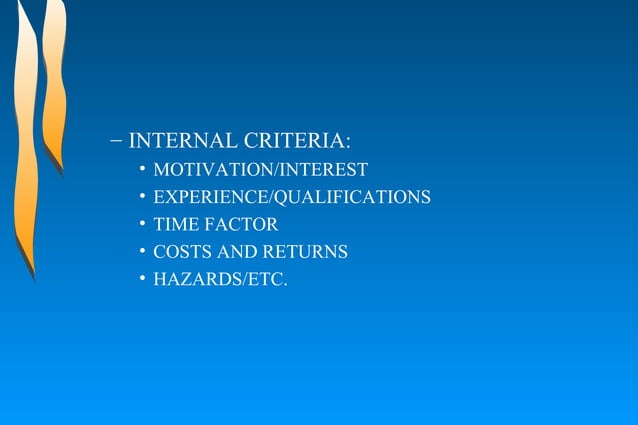 – INTERNAL CRITERIA:

• MOTIVATION/INTEREST
• EXPERIENCE/QUALIFICATIONS
• TIME FACTOR
• COSTS AND RETURNS
• HAZARDS/ETC.